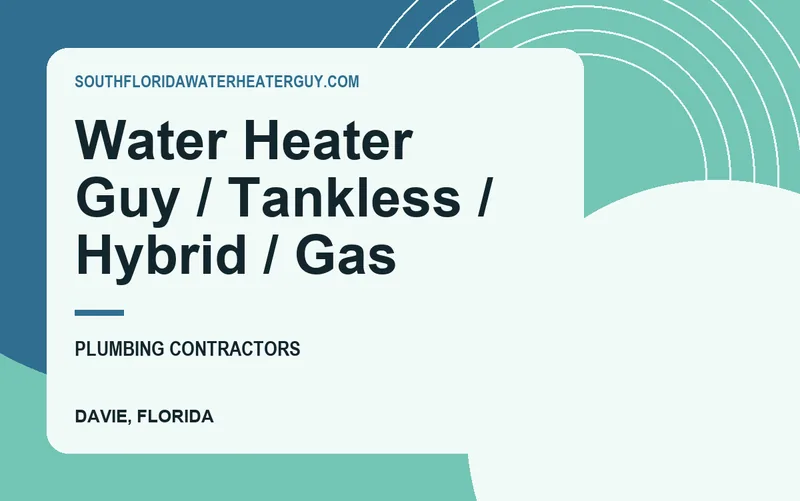 SOUTHFLORIDAWATERHEATERGUY.COM

Water Heater Guy / Tankless / Hybrid / Gas

PLUMBING CONTRACTORS

DAVIE, FLORIDA